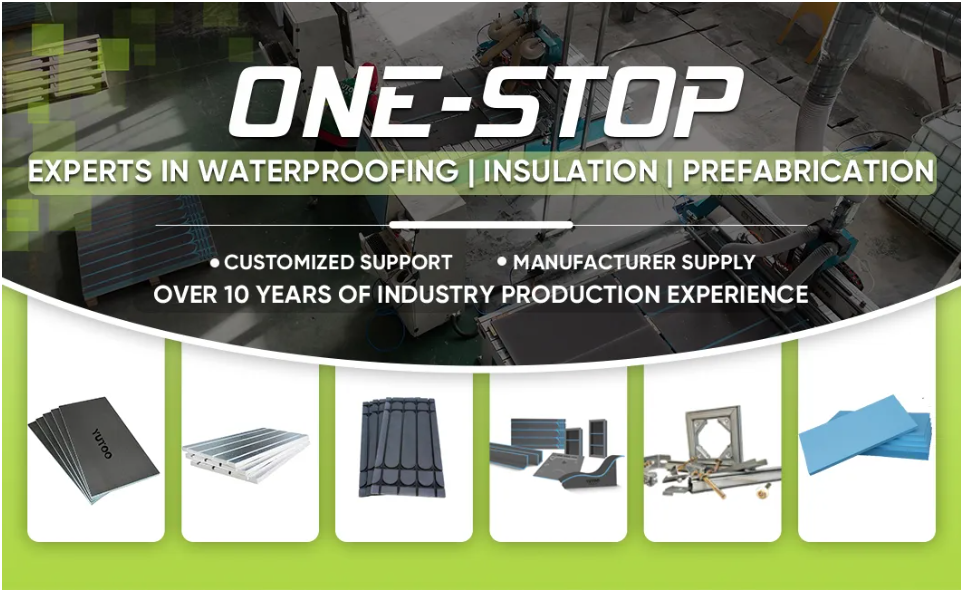 ONE-STOP

EXPERTS IN WATERPROOFING | INSULATION | PREFABRICATION

• CUSTOMIZED SUPPORT • MANUFACTURER SUPPLY

OVER 10 YEARS OF INDUSTRY PRODUCTION EXPERIENCE

YUTOO